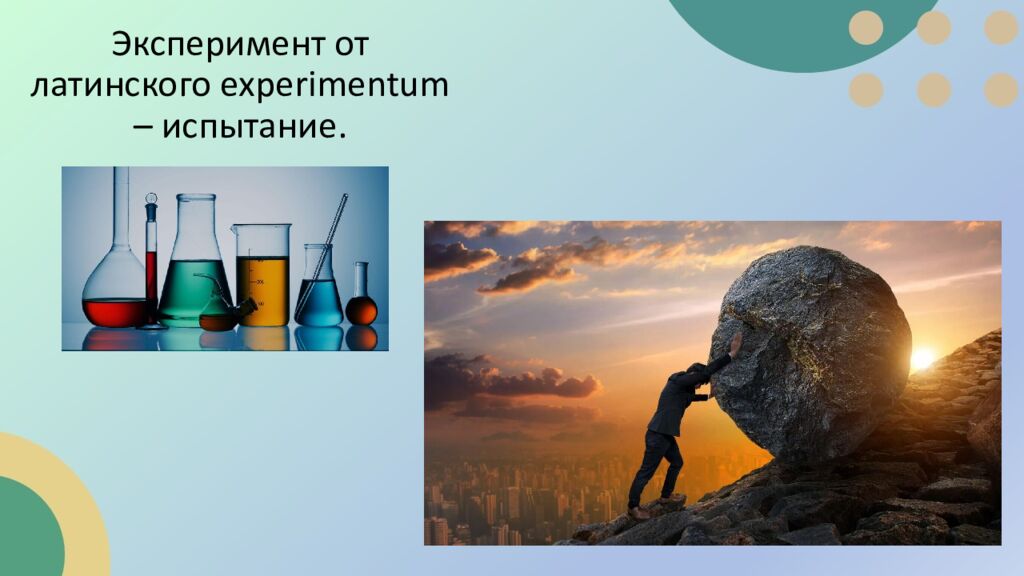 Эксперимент от латинского experimentum – испытание.